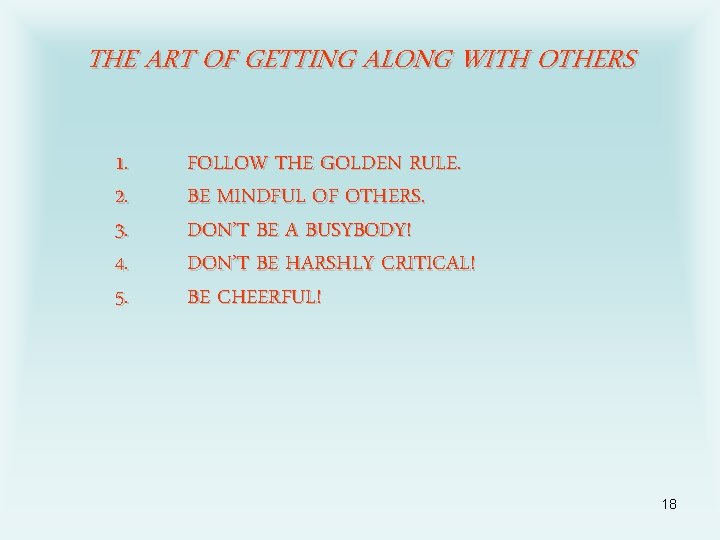 THE ART OF GETTING ALONG WITH OTHERS

1. FOLLOW THE GOLDEN RULE.
2. BE MINDFUL OF OTHERS.
3. DON'T BE A BUSYBODY!
4. DON'T BE HARSHLY CRITICAL!
5. BE CHEERFUL!

18